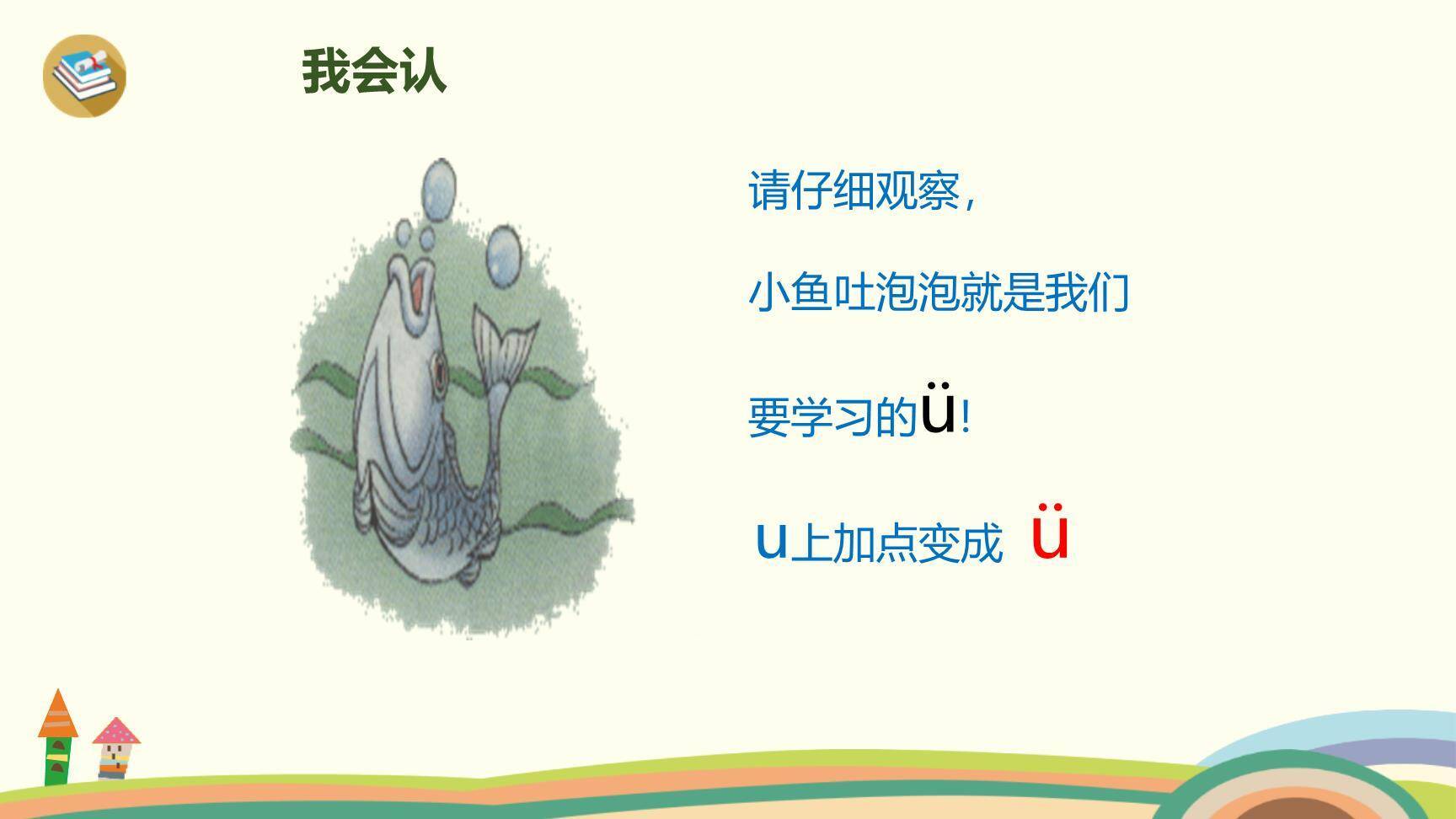 我会认

请仔细观察，

小鱼吐泡泡就是我们

要学习的ü!

u上加点变成 ü